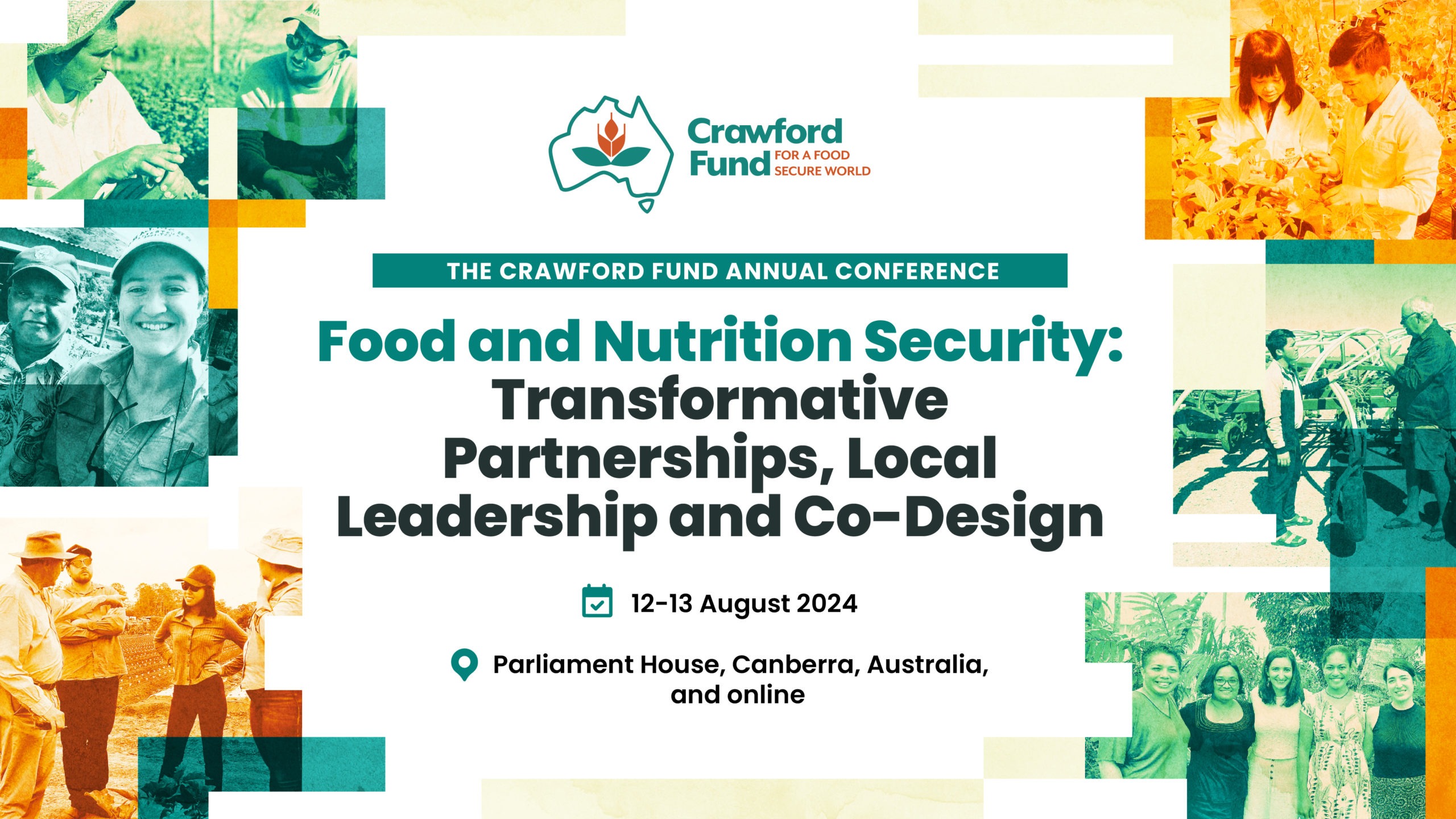 Crawford Fund FOR A FOOD SECURE WORLD

THE CRAWFORD FUND ANNUAL CONFERENCE

Food and Nutrition Security: Transformative Partnerships, Local Leadership and Co-Design

12-13 August 2024

Parliament House, Canberra, Australia, and online